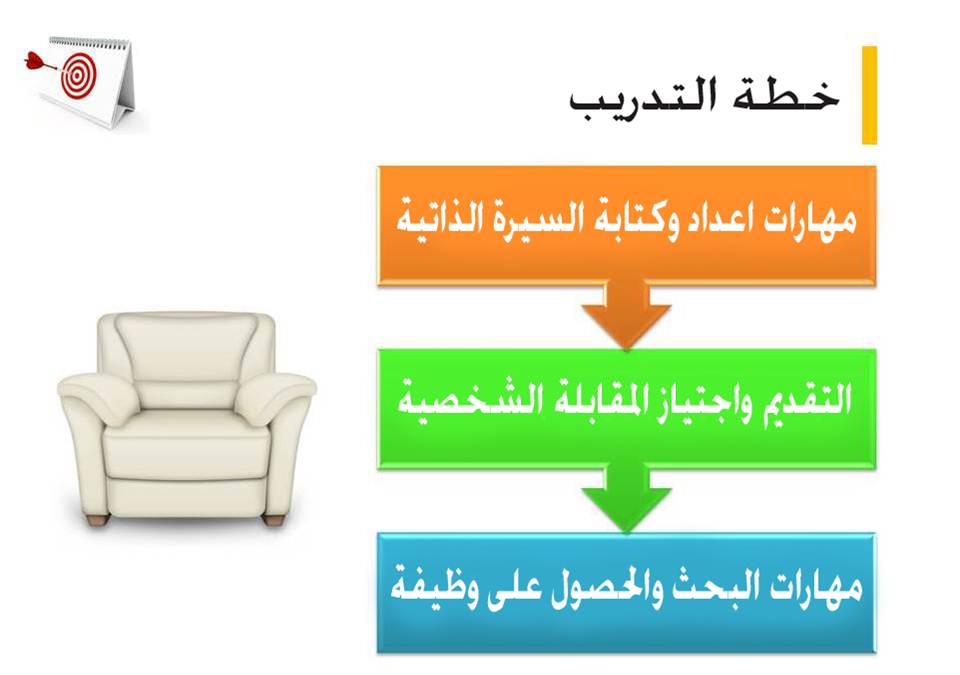 خطة التدريب

مهارات اعداد وكتابة السيرة الذاتية

التقديم واجتياز المقابلة الشخصية

مهارات البحث والحصول على وظيفة